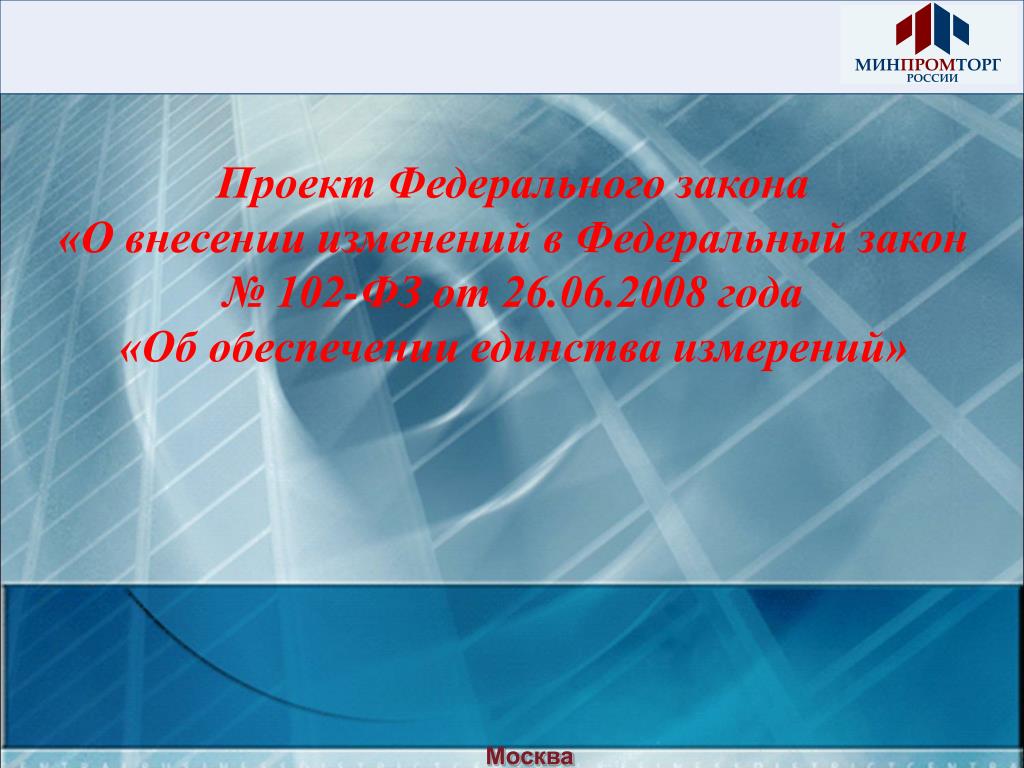 МИНПРОМТОРГ
РОССИИ

Проект Федерального закона
«О внесении изменений в Федеральный закон
№ 102-ФЗ от 26.06.2008 года
«Об обеспечении единства измерений»

Москва